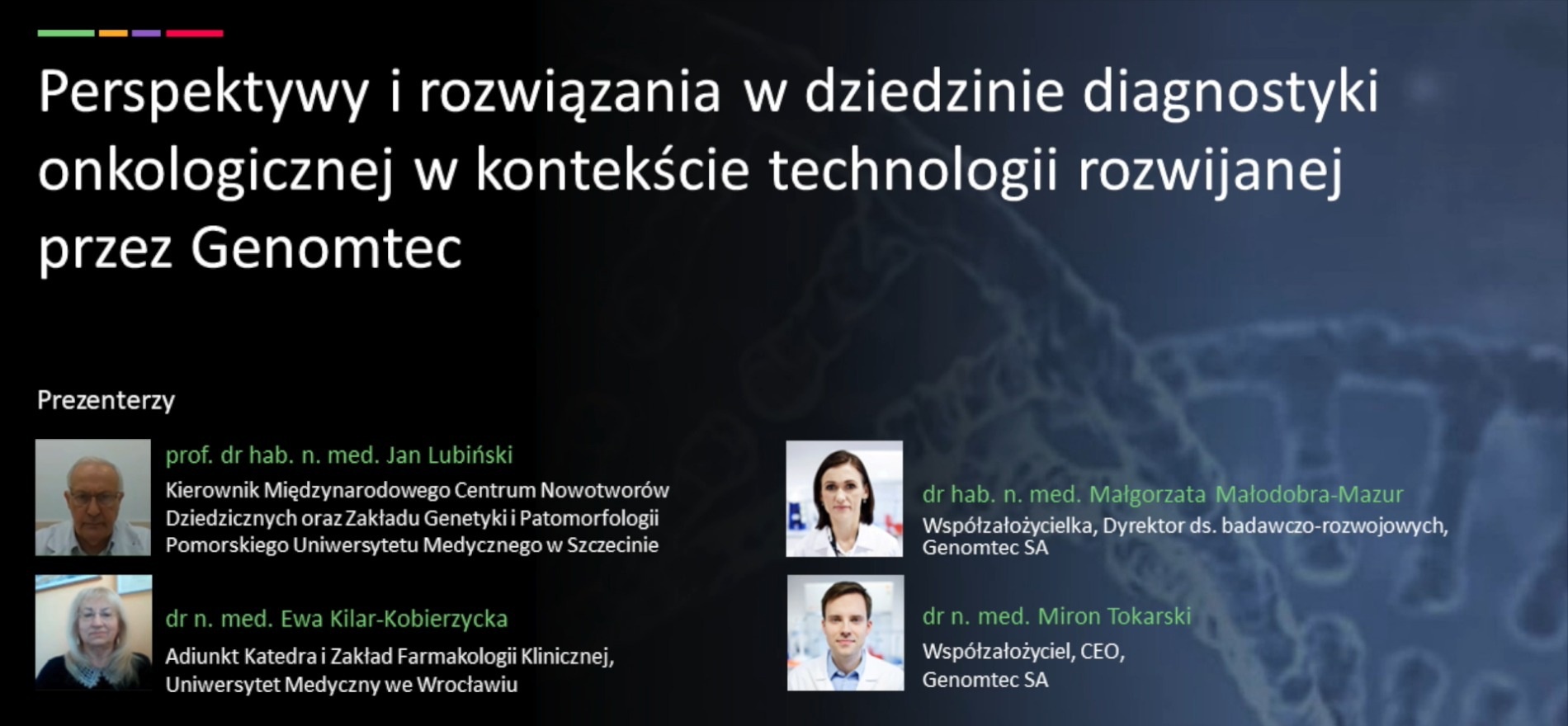 Perspektywy i rozwiązania w dziedzinie diagnostyki onkologicznej w kontekście technologii rozwijanej przez Genomtec

Prezenterzy

prof. dr hab. n. med. Jan Lubiński
Kierownik Międzynarodowego Centrum Nowotworów Dziedzicznych oraz Zakładu Genetyki i Patomorfologii Pomorskiego Uniwersytetu Medycznego w Szczecinie

dr n. med. Ewa Kilar-Kobierzycka
Adiunkt Katedra i Zakład Farmakologii Klinicznej, Uniwersytet Medyczny we Wrocławiu

dr hab. n. med. Małgorzata Małodobra-Mazur
Współzałożycielka, Dyrektor ds. badawczo-rozwojowych, Genomtec SA

dr n. med. Miron Tokarski
Współzałożyciel, CEO, Genomtec SA